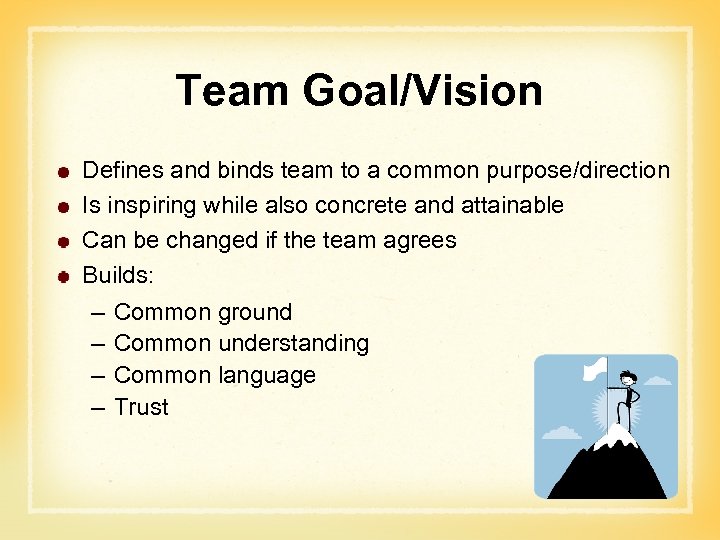 Team Goal/Vision

- Defines and binds team to a common purpose/direction
- Is inspiring while also concrete and attainable
- Can be changed if the team agrees
- Builds:
  – Common ground
  – Common understanding
  – Common language
  – Trust